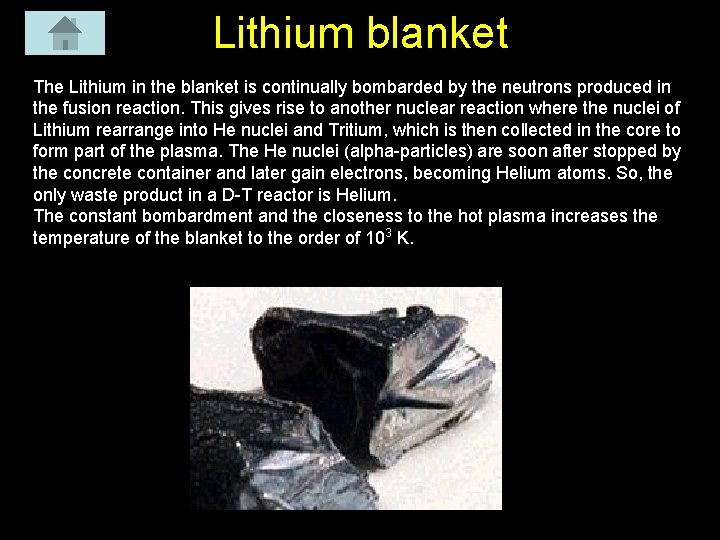 Lithium blanket

The Lithium in the blanket is continually bombarded by the neutrons produced in the fusion reaction. This gives rise to another nuclear reaction where the nuclei of Lithium rearrange into He nuclei and Tritium, which is then collected in the core to form part of the plasma. The He nuclei (alpha-particles) are soon after stopped by the concrete container and later gain electrons, becoming Helium atoms. So, the only waste product in a D-T reactor is Helium.
The constant bombardment and the closeness to the hot plasma increases the temperature of the blanket to the order of $10^3$ K.